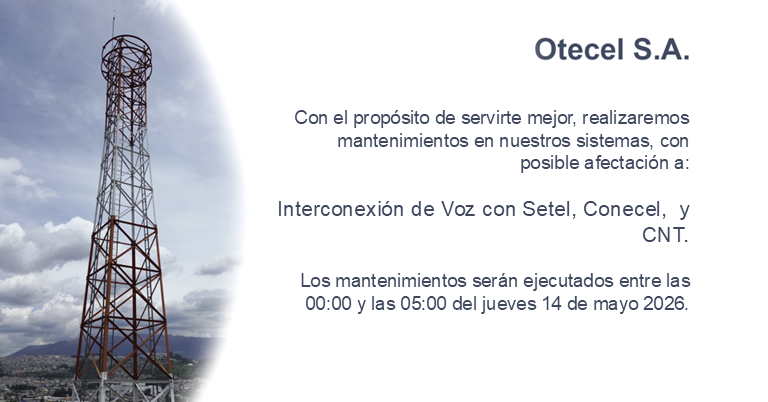 Otecel S.A.

Con el propósito de servirte mejor, realizaremos mantenimientos en nuestros sistemas, con posible afectación a:

Interconexión de Voz con Setel, Conecel, y CNT.

Los mantenimientos serán ejecutados entre las 00:00 y las 05:00 del jueves 14 de mayo 2026.